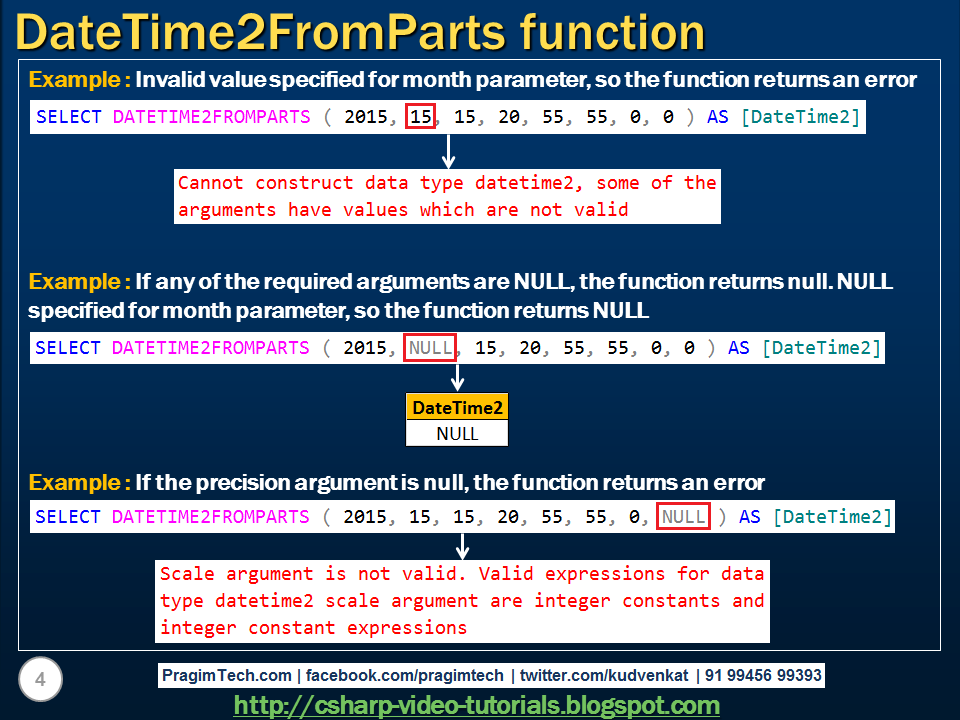 DateTime2FromParts function

Example : Invalid value specified for month parameter, so the function returns an error

SELECT DATETIME2FROMPARTS ( 2015, 15, 15, 20, 55, 55, 0, 0 ) AS [DateTime2]

Cannot construct data type datetime2, some of the arguments have values which are not valid

Example : If any of the required arguments are NULL, the function returns null. NULL specified for month parameter, so the function returns NULL

SELECT DATETIME2FROMPARTS ( 2015, NULL, 15, 20, 55, 55, 0, 0 ) AS [DateTime2]

| DateTime2 |
|---|
| NULL |

Example : If the precision argument is null, the function returns an error

SELECT DATETIME2FROMPARTS ( 2015, 15, 15, 20, 55, 55, 0, NULL ) AS [DateTime2]

Scale argument is not valid. Valid expressions for data type datetime2 scale argument are integer constants and integer constant expressions

4

PragimTech.com | facebook.com/pragimtech | twitter.com/kudvenkat | 91 99456 99393

http://csharp-video-tutorials.blogspot.com